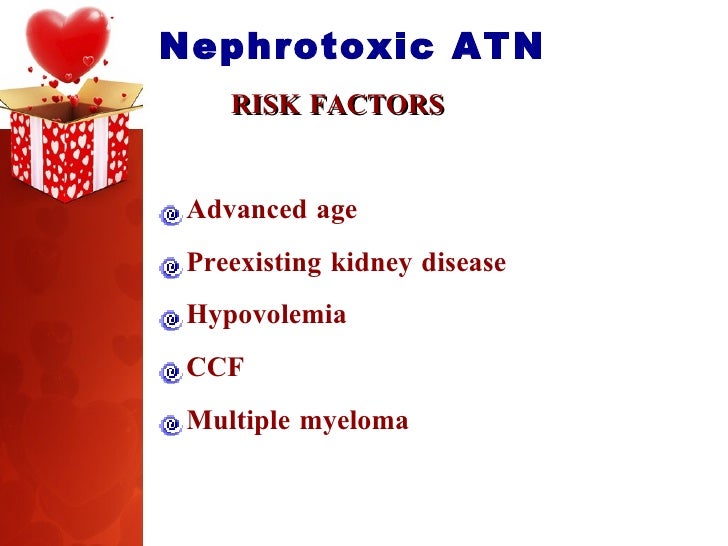 Nephrotoxic ATN

RISK FACTORS

Advanced age

Preexisting kidney disease

Hypovolemia

CCF

Multiple myeloma